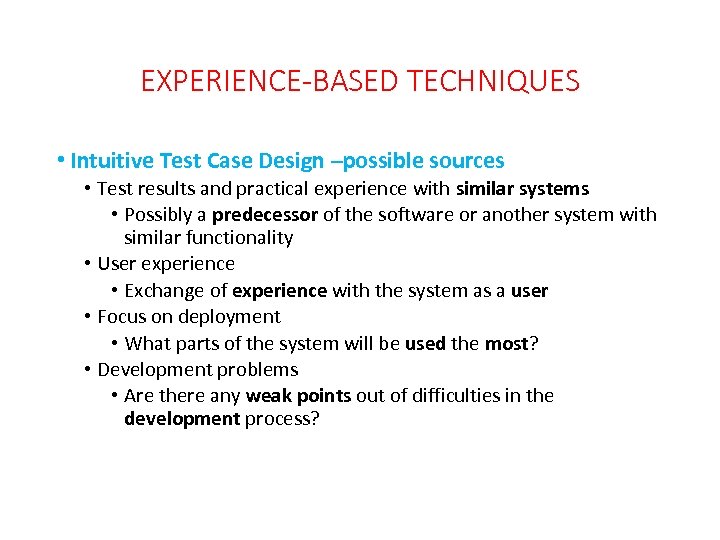 EXPERIENCE-BASED TECHNIQUES

• Intuitive Test Case Design –possible sources
  • Test results and practical experience with similar systems
    • Possibly a predecessor of the software or another system with similar functionality
  • User experience
    • Exchange of experience with the system as a user
  • Focus on deployment
    • What parts of the system will be used the most?
  • Development problems
    • Are there any weak points out of difficulties in the development process?